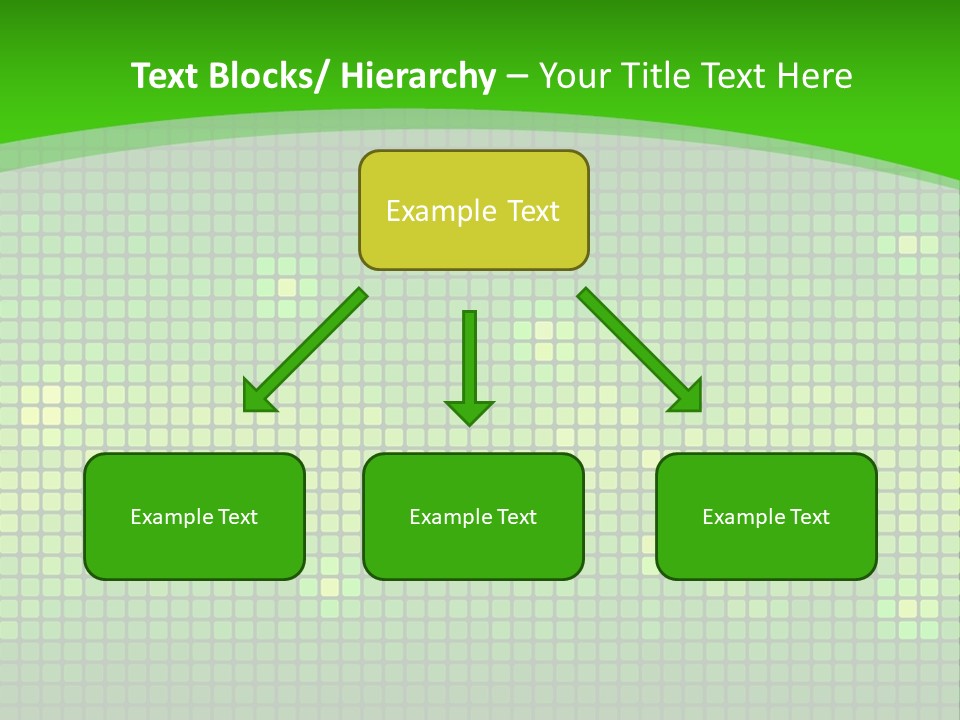 Text Blocks/ Hierarchy – Your Title Text Here

Example Text

Example Text

Example Text

Example Text